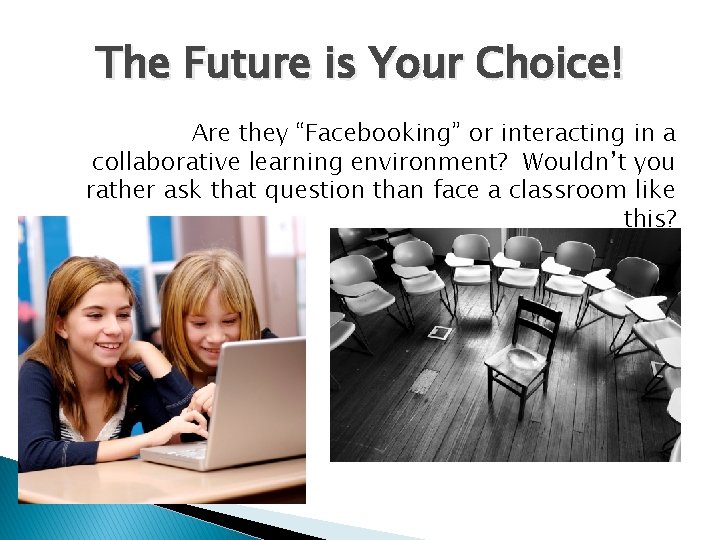 The Future is Your Choice!

Are they “Facebooking” or interacting in a collaborative learning environment?  Wouldn’t you rather ask that question than face a classroom like this?